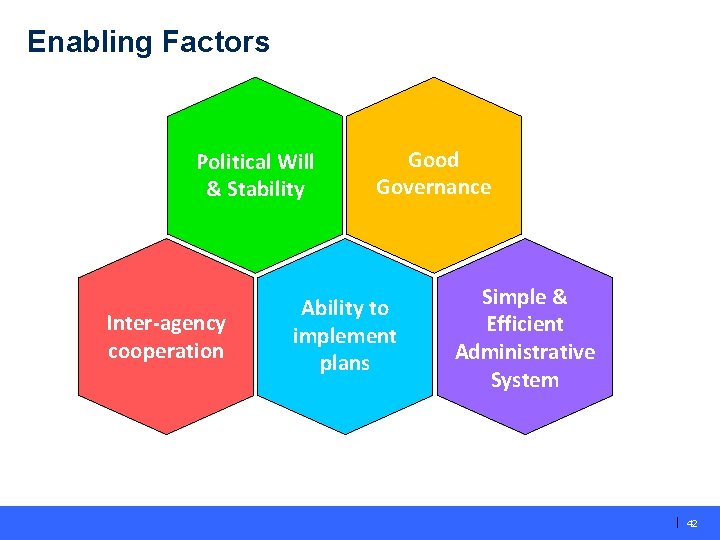 Enabling Factors

Political Will & Stability

Good Governance

Inter-agency cooperation

Ability to implement plans

Simple & Efficient Administrative System

42